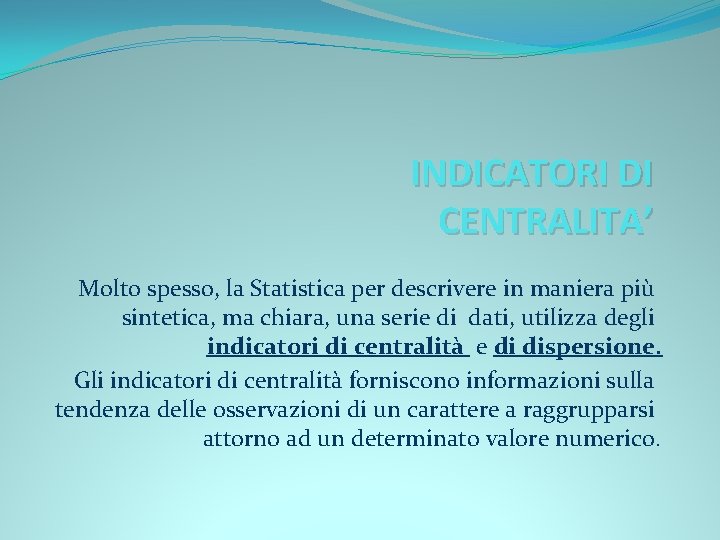 INDICATORI DI CENTRALITA’

Molto spesso, la Statistica per descrivere in maniera più sintetica, ma chiara, una serie di dati, utilizza degli indicatori di centralità e di dispersione.

Gli indicatori di centralità forniscono informazioni sulla tendenza delle osservazioni di un carattere a raggrupparsi attorno ad un determinato valore numerico.